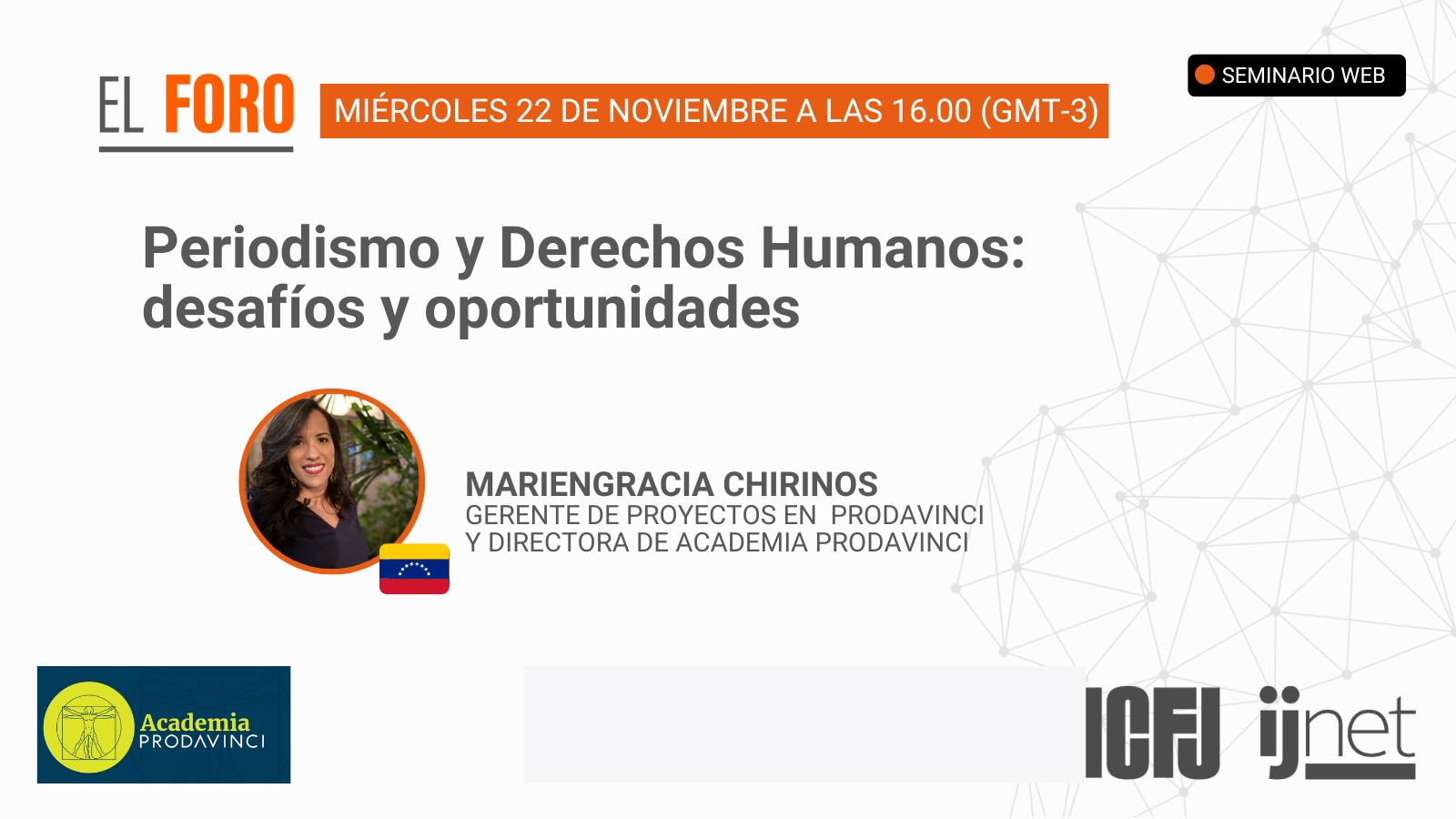 EL FORO

MIÉRCOLES 22 DE NOVIEMBRE A LAS 16.00 (GMT-3)

SEMINARIO WEB

Periodismo y Derechos Humanos: desafíos y oportunidades

MARIENGRACIA CHIRINOS
GERENTE DE PROYECTOS EN PRODAVINCI
Y DIRECTORA DE ACADEMIA PRODAVINCI

Academia PRODAVINCI

ICFJ ijnet